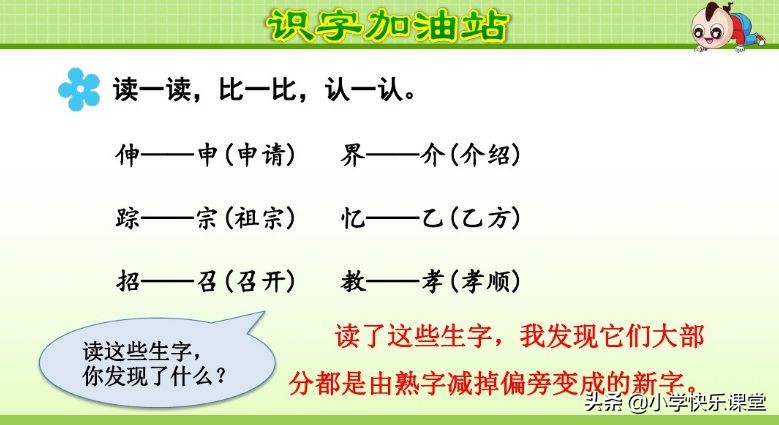 识字加油站

读一读，比一比，认一认。

伸——申（申请）　界——介（介绍）

踪——宗（祖宗）　忆——乙（乙方）

招——召（召开）　教——孝（孝顺）

读这些生字，你发现了什么？

读了这些生字，我发现它们大部分都是由熟字减掉偏旁变成的新字。

头条 @小学快乐课堂